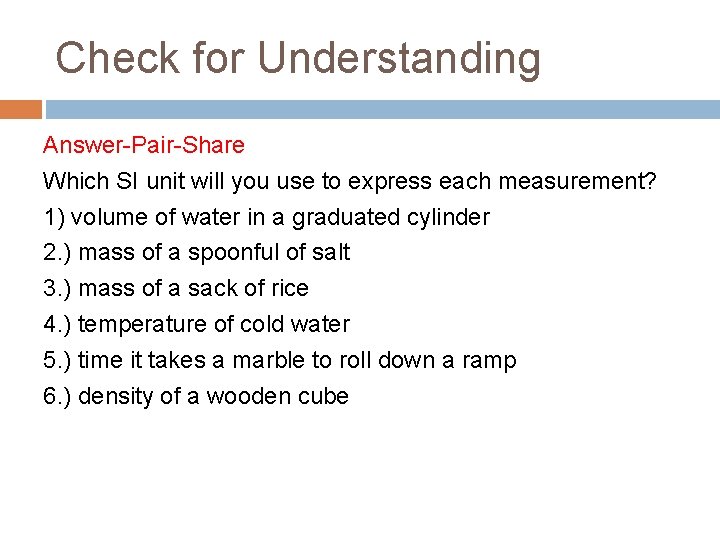 Check for Understanding

Answer-Pair-Share

Which SI unit will you use to express each measurement?

1) volume of water in a graduated cylinder

2.) mass of a spoonful of salt

3.) mass of a sack of rice

4.) temperature of cold water

5.) time it takes a marble to roll down a ramp

6.) density of a wooden cube